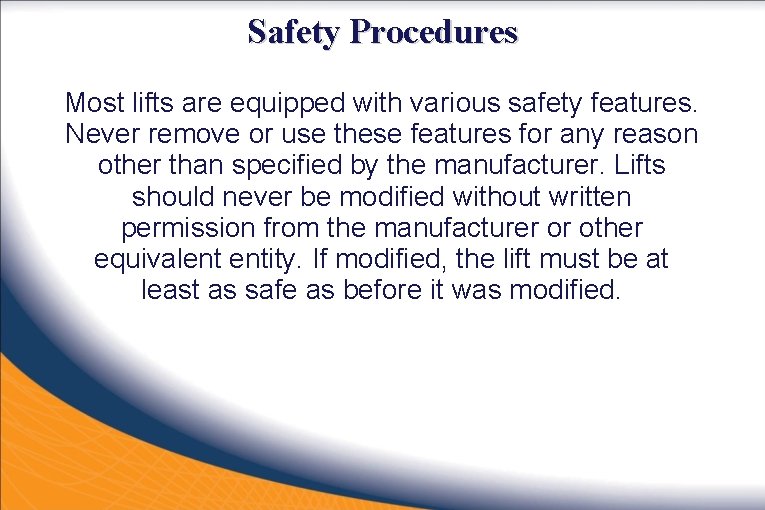 Safety Procedures

Most lifts are equipped with various safety features. Never remove or use these features for any reason other than specified by the manufacturer. Lifts should never be modified without written permission from the manufacturer or other equivalent entity. If modified, the lift must be at least as safe as before it was modified.